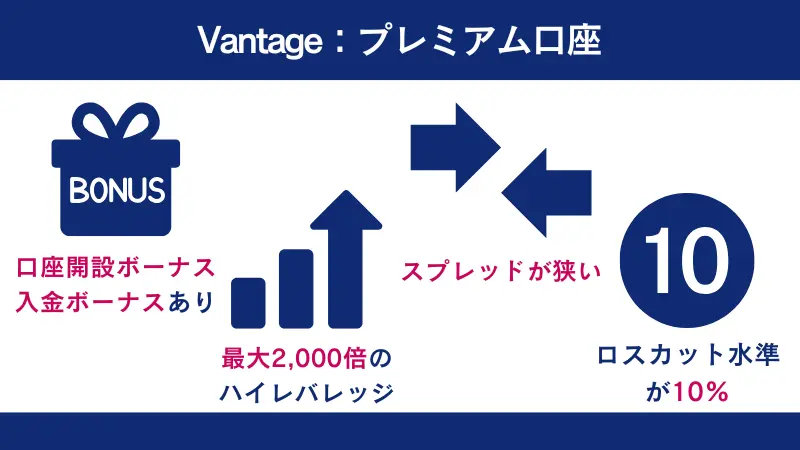 Vantage：プレミアム口座

BONUS

口座開設ボーナス
入金ボーナスあり

最大2,000倍の
ハイレバレッジ

スプレッドが狭い

10

ロスカット水準
が10%